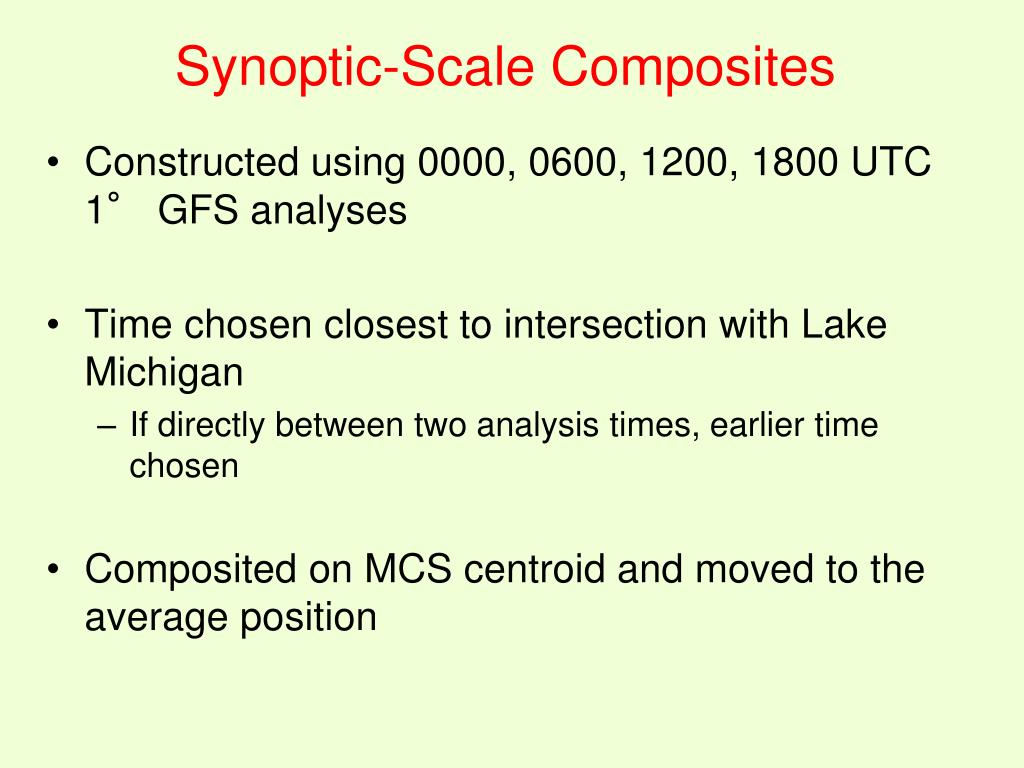 Synoptic-Scale Composites

• Constructed using 0000, 0600, 1200, 1800 UTC 1° GFS analyses

• Time chosen closest to intersection with Lake Michigan
– If directly between two analysis times, earlier time chosen

• Composited on MCS centroid and moved to the average position